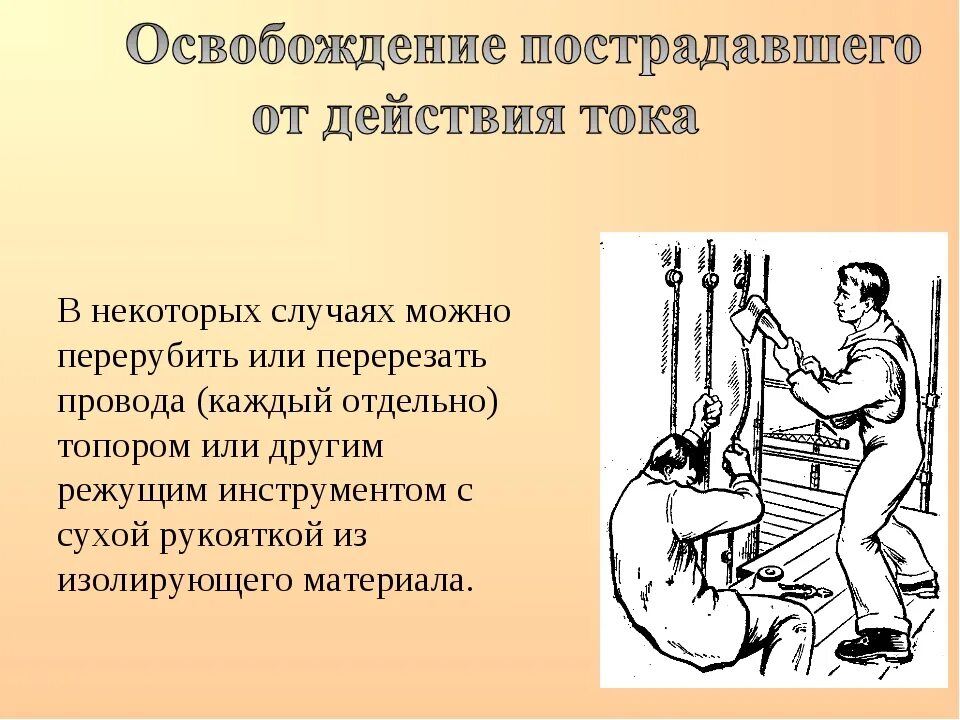 Освобождение пострадавшего от действия тока

В некоторых случаях можно перерубить или перерезать провода (каждый отдельно) топором или другим режущим инструментом с сухой рукояткой из изолирующего материала.